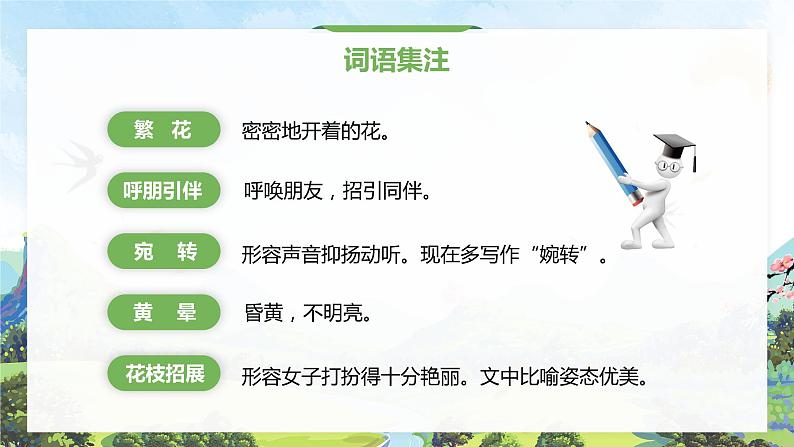 词语集注

繁　花　密密地开着的花。

呼朋引伴　呼唤朋友，招引同伴。

宛　转　形容声音抑扬动听。现在多写作“婉转”。

黄　晕　昏黄，不明亮。

花枝招展　形容女子打扮得十分艳丽。文中比喻姿态优美。